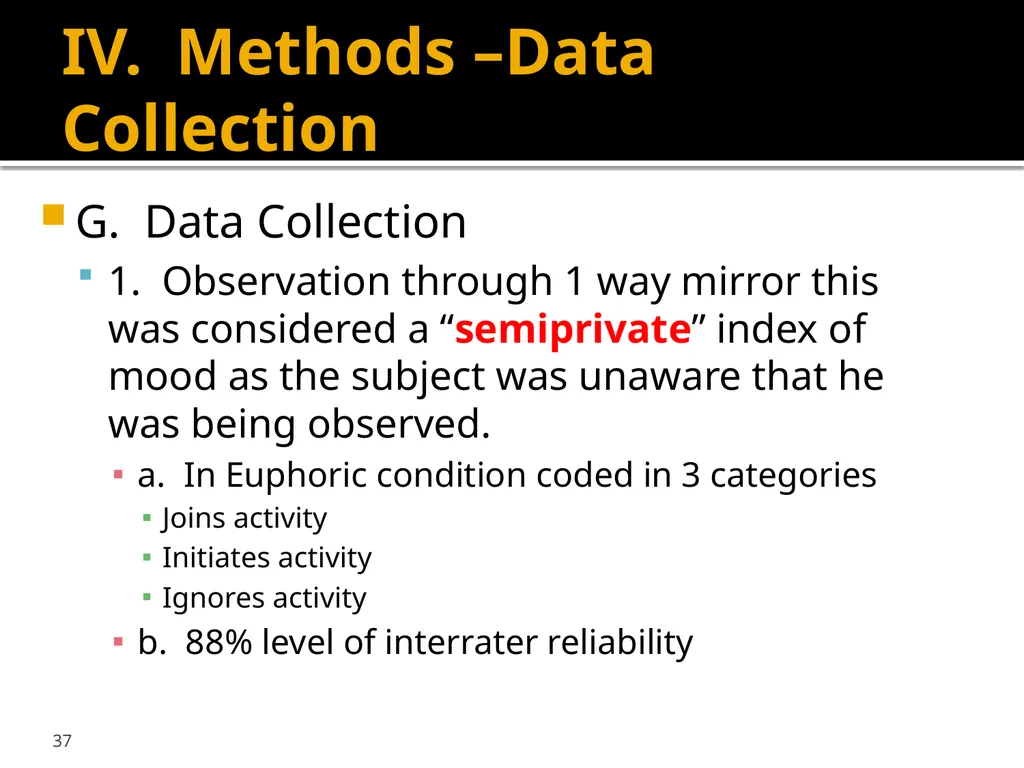 IV. Methods –Data Collection

G. Data Collection

1. Observation through 1 way mirror this was considered a “semiprivate” index of mood as the subject was unaware that he was being observed.

a. In Euphoric condition coded in 3 categories

Joins activity

Initiates activity

Ignores activity

b. 88% level of interrater reliability

37